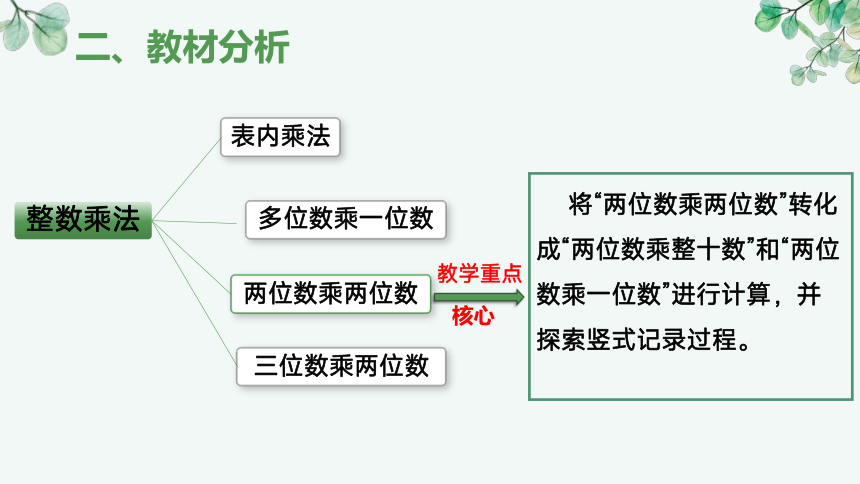 二、教材分析

整数乘法

表内乘法

多位数乘一位数

两位数乘两位数

三位数乘两位数

教学重点

核心

将“两位数乘两位数”转化成“两位数乘整十数”和“两位数乘一位数”进行计算，并探索竖式记录过程。